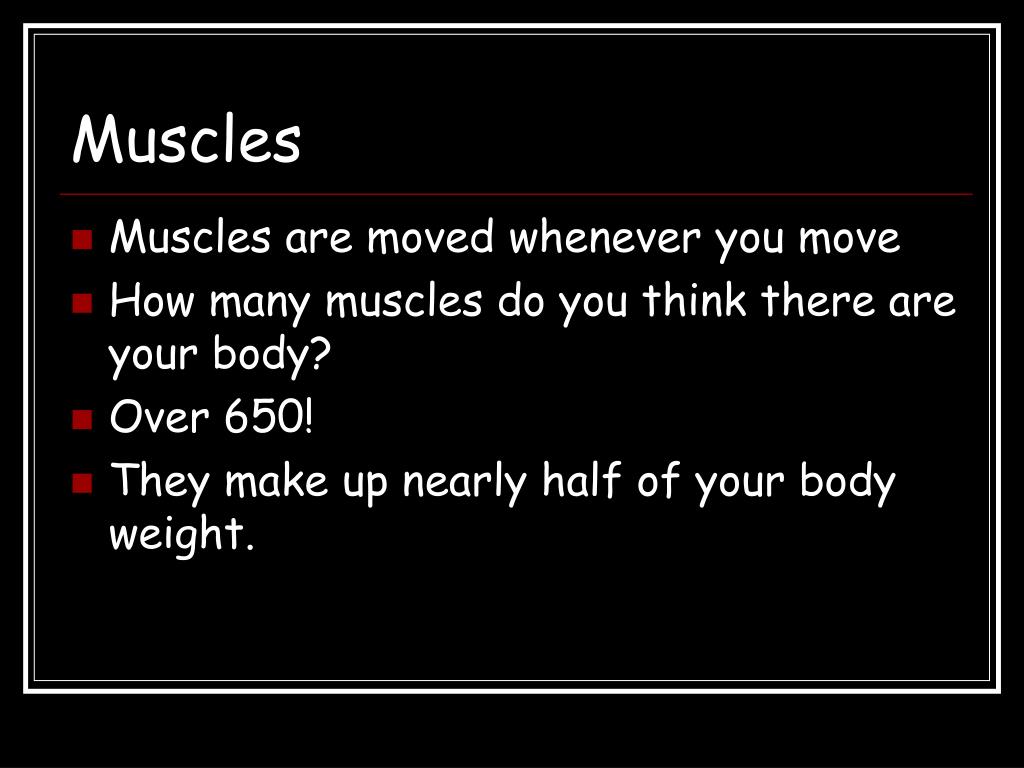 Muscles

- Muscles are moved whenever you move
- How many muscles do you think there are your body?
- Over 650!
- They make up nearly half of your body weight.